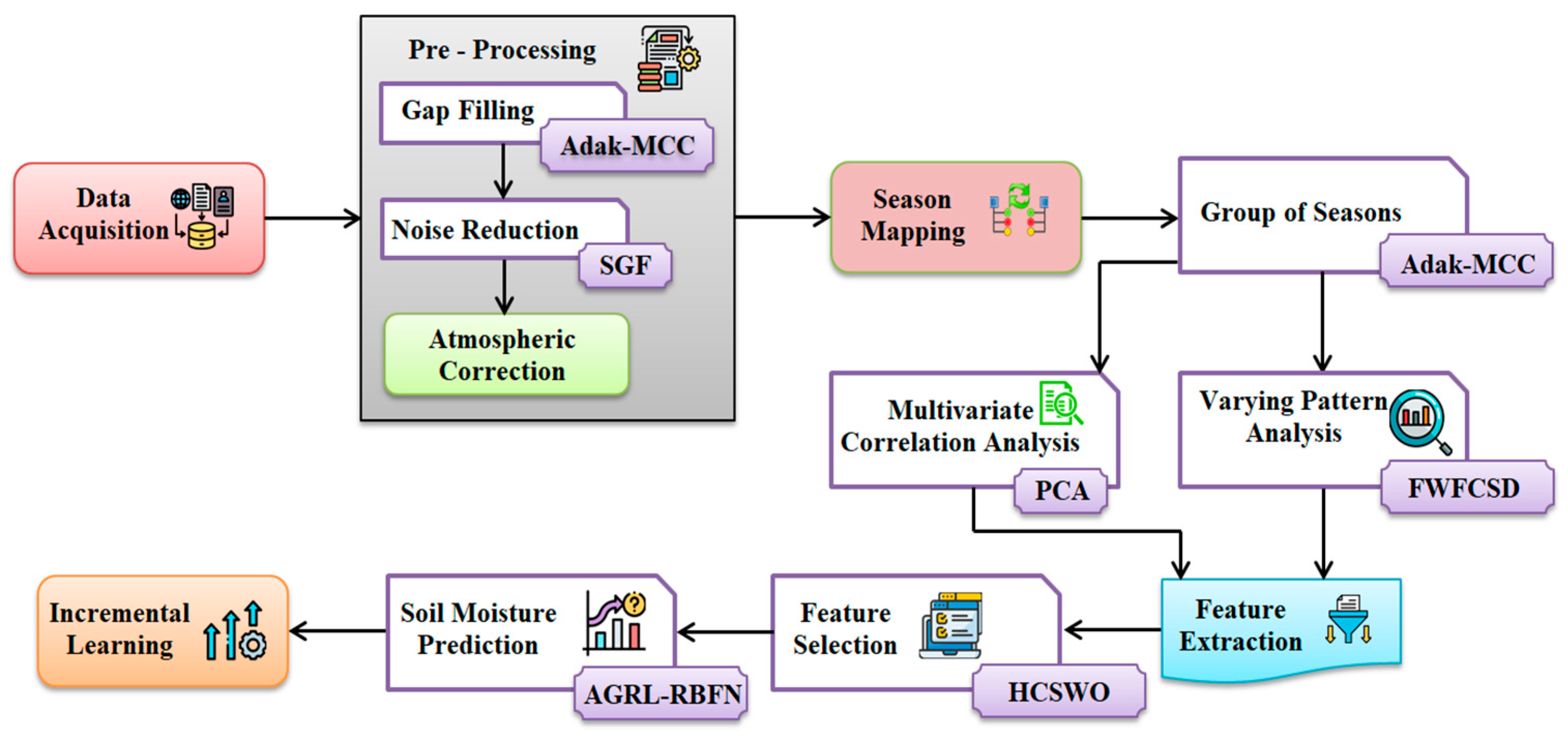 Data Acquisition

Pre - Processing

Gap Filling

Adak-MCC

Noise Reduction

SGF

Atmospheric Correction

Season Mapping

Group of Seasons

Adak-MCC

Multivariate Correlation Analysis

PCA

Varying Pattern Analysis

FWFCSD

Feature Extraction

Feature Selection

HCSWO

Soil Moisture Prediction

AGRL-RBFN

Incremental Learning